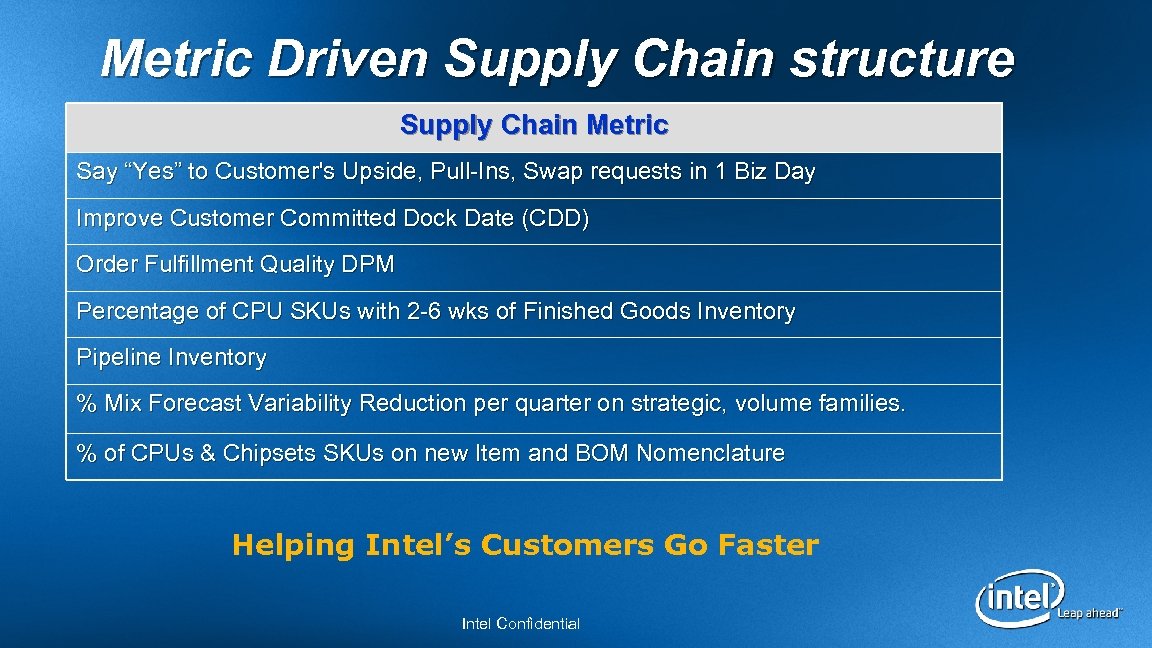 Metric Driven Supply Chain structure

| Supply Chain Metric |
|---|
| Say “Yes” to Customer's Upside, Pull-Ins, Swap requests in 1 Biz Day |
| Improve Customer Committed Dock Date (CDD) |
| Order Fulfillment Quality DPM |
| Percentage of CPU SKUs with 2-6 wks of Finished Goods Inventory |
| Pipeline Inventory |
| % Mix Forecast Variability Reduction per quarter on strategic, volume families. |
| % of CPUs & Chipsets SKUs on new Item and BOM Nomenclature |

Helping Intel’s Customers Go Faster

Intel Confidential

intel Leap ahead™